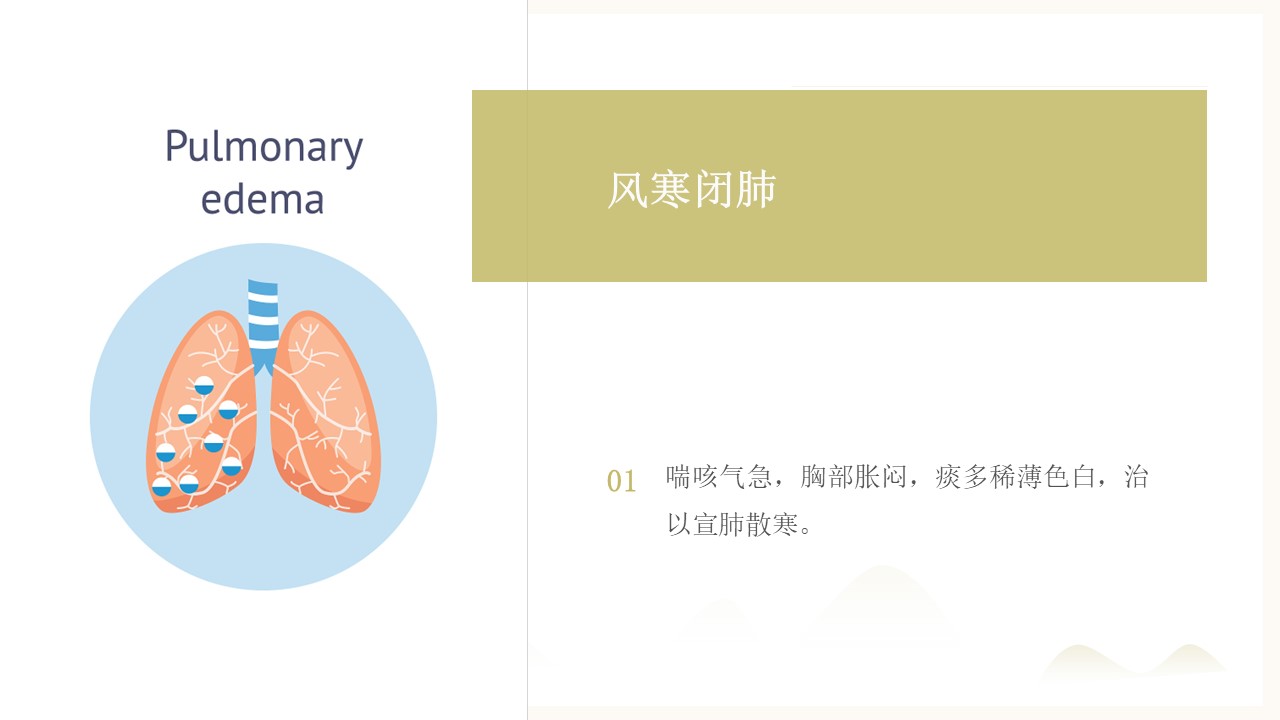 Pulmonary edema

风寒闭肺

01 喘咳气急，胸部胀闷，痰多稀薄色白，治以宣肺散寒。